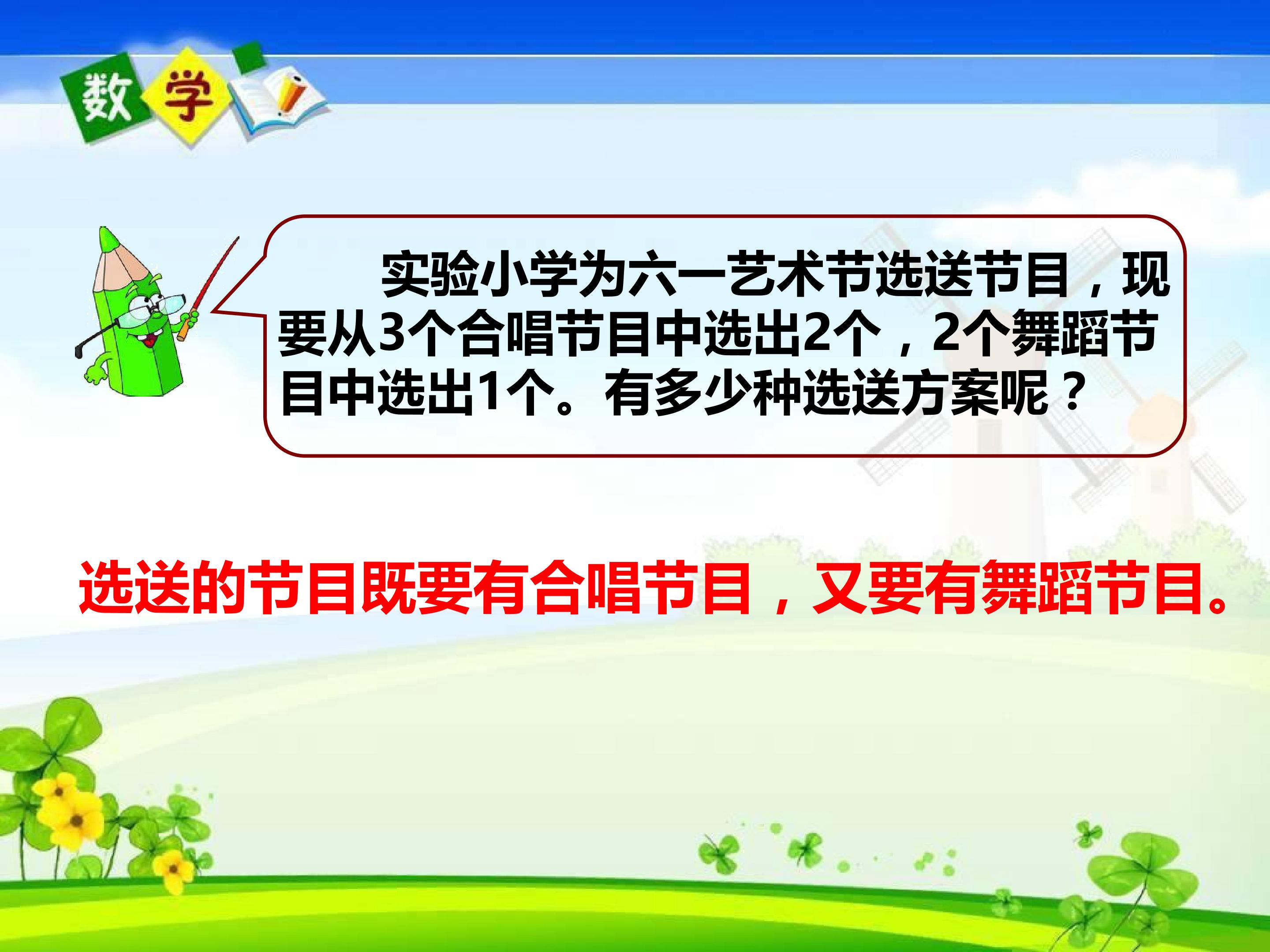 数学

实验小学为六一艺术节选送节目，现要从3个合唱节目中选出2个，2个舞蹈节目中选出1个。有多少种选送方案呢？

选送的节目既要有合唱节目，又要有舞蹈节目。